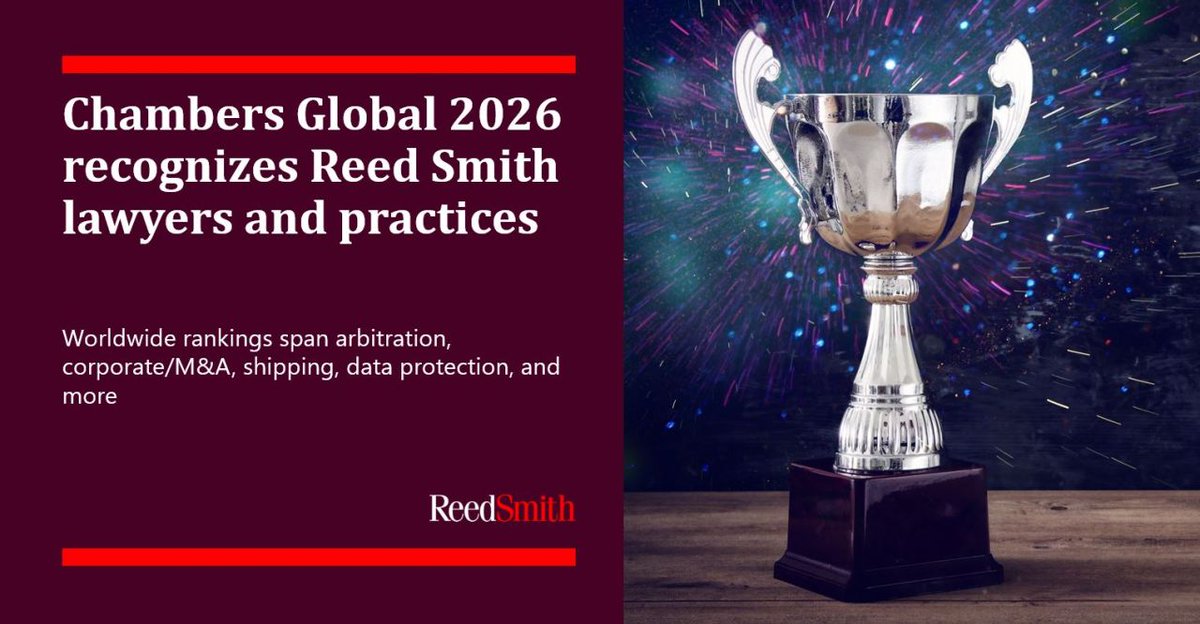 Chambers Global 2026 recognizes Reed Smith lawyers and practices

Worldwide rankings span arbitration, corporate/M&A, shipping, data protection, and more

ReedSmith